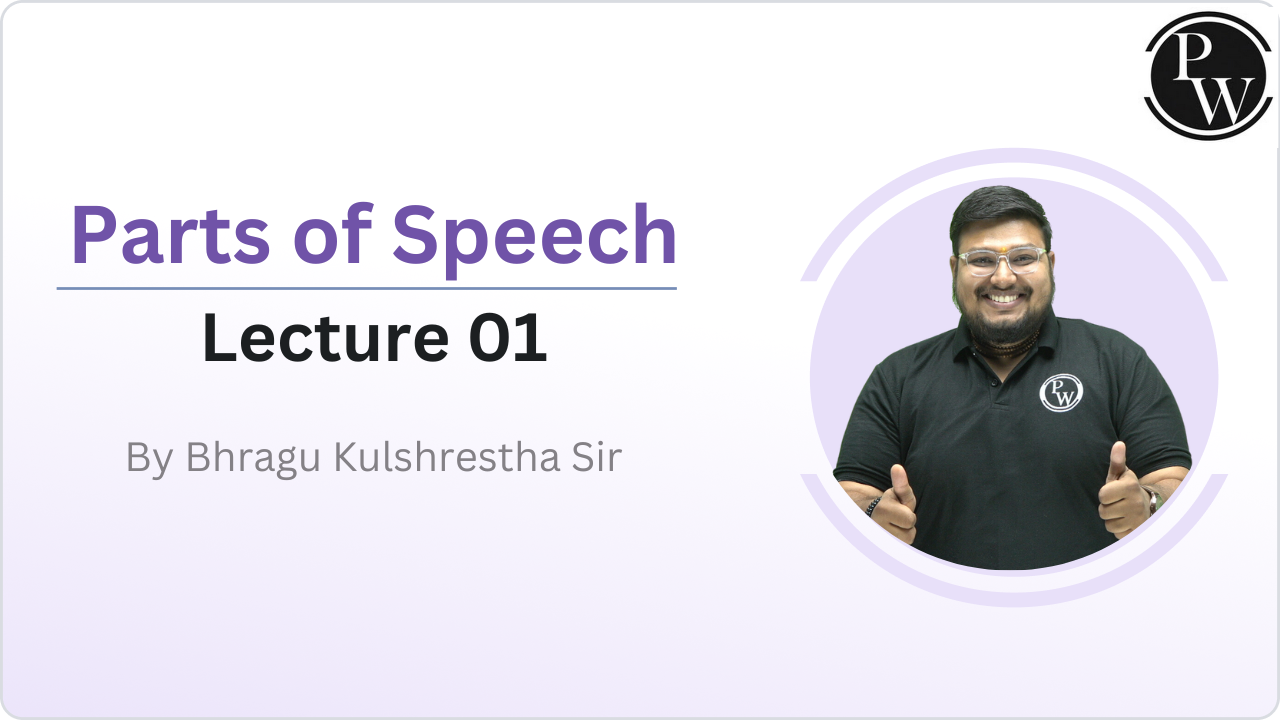 PW

Parts of Speech

Lecture 01

By Bhragu Kulshrestha Sir

PW